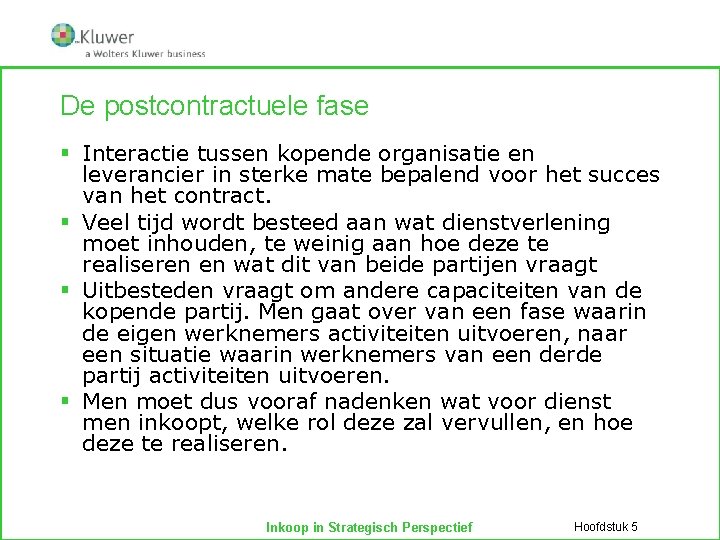 Kluwer
a Wolters Kluwer business

De postcontractuele fase

▪ Interactie tussen kopende organisatie en leverancier in sterke mate bepalend voor het succes van het contract.
▪ Veel tijd wordt besteed aan wat dienstverlening moet inhouden, te weinig aan hoe deze te realiseren en wat dit van beide partijen vraagt
▪ Uitbesteden vraagt om andere capaciteiten van de kopende partij. Men gaat over van een fase waarin de eigen werknemers activiteiten uitvoeren, naar een situatie waarin werknemers van een derde partij activiteiten uitvoeren.
▪ Men moet dus vooraf nadenken wat voor dienst men inkoopt, welke rol deze zal vervullen, en hoe deze te realiseren.

Inkoop in Strategisch Perspectief

Hoofdstuk 5